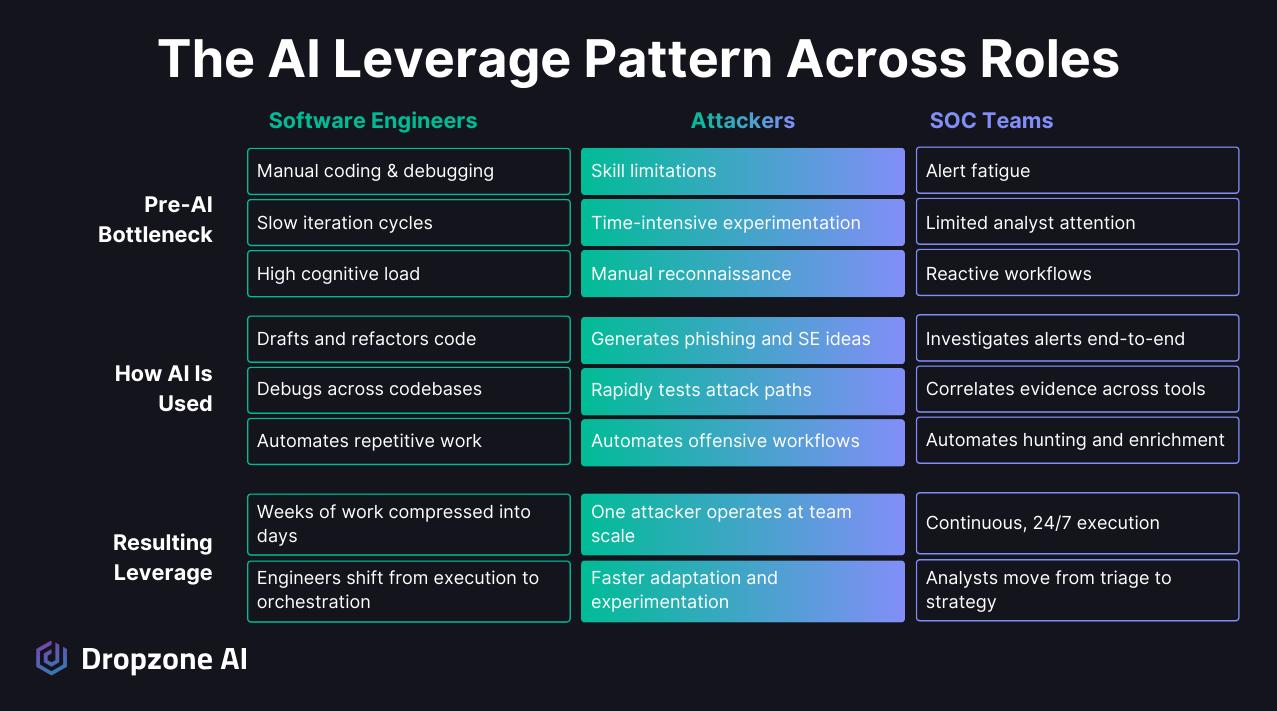 The AI Leverage Pattern Across Roles

| | Software Engineers | Attackers | SOC Teams |
|---|---|---|---|
| Pre-AI Bottleneck | Manual coding & debugging | Skill limitations | Alert fatigue |
| | Slow iteration cycles | Time-intensive experimentation | Limited analyst attention |
| | High cognitive load | Manual reconnaissance | Reactive workflows |
| How AI Is Used | Drafts and refactors code | Generates phishing and SE ideas | Investigates alerts end-to-end |
| | Debugs across codebases | Rapidly tests attack paths | Correlates evidence across tools |
| | Automates repetitive work | Automates offensive workflows | Automates hunting and enrichment |
| Resulting Leverage | Weeks of work compressed into days | One attacker operates at team scale | Continuous, 24/7 execution |
| | Engineers shift from execution to orchestration | Faster adaptation and experimentation | Analysts move from triage to strategy |

Dropzone AI